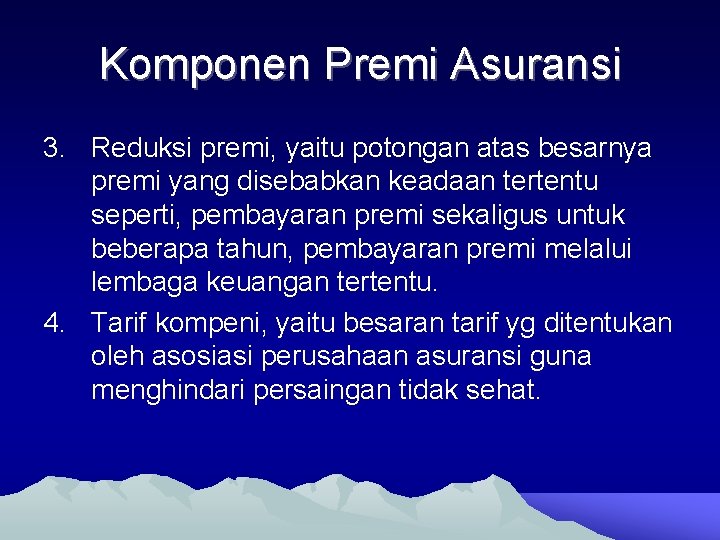 Komponen Premi Asuransi

3. Reduksi premi, yaitu potongan atas besarnya premi yang disebabkan keadaan tertentu seperti, pembayaran premi sekaligus untuk beberapa tahun, pembayaran premi melalui lembaga keuangan tertentu.

4. Tarif kompeni, yaitu besaran tarif yg ditentukan oleh asosiasi perusahaan asuransi guna menghindari persaingan tidak sehat.